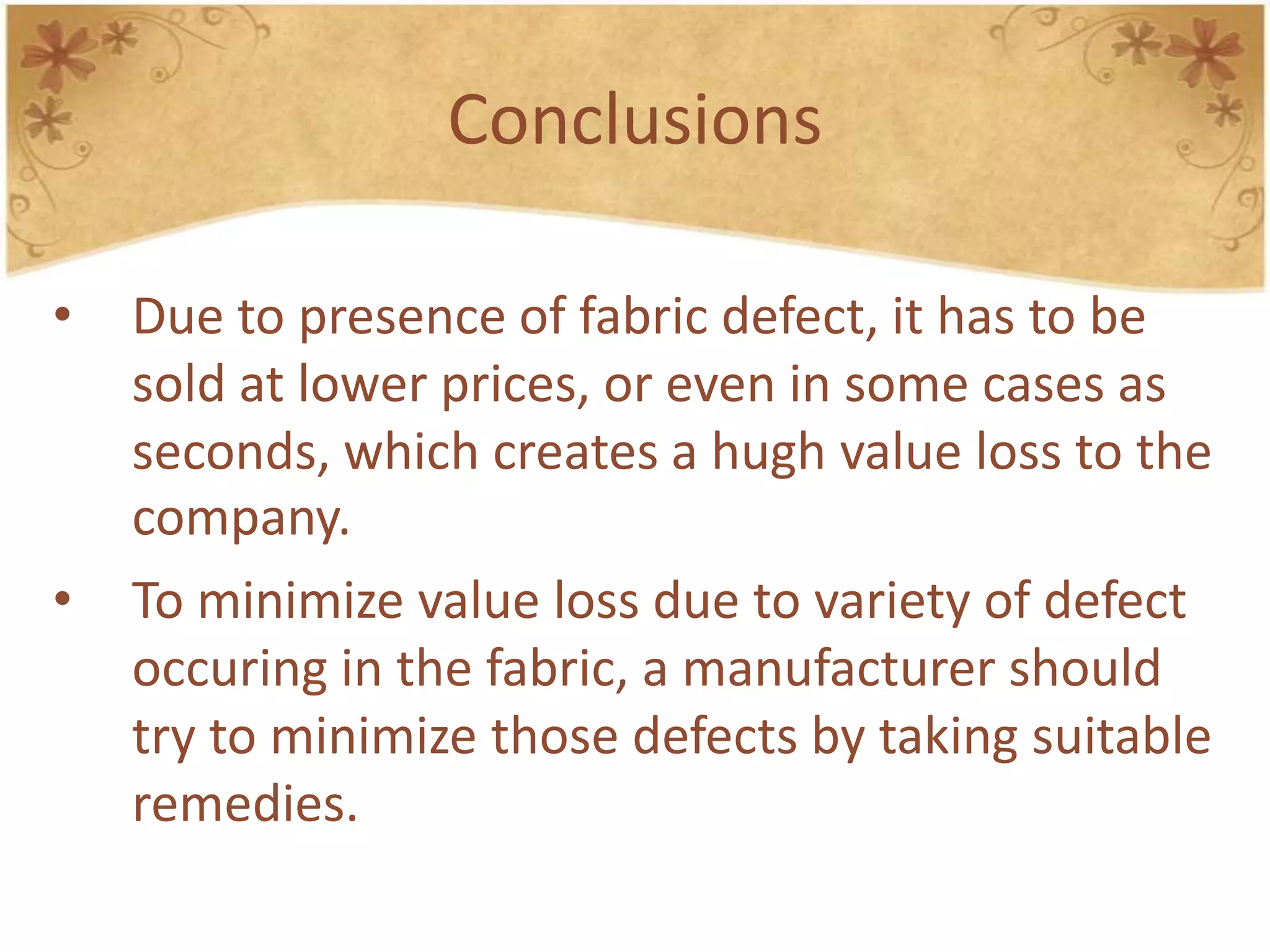 Conclusions

• Due to presence of fabric defect, it has to be sold at lower prices, or even in some cases as seconds, which creates a hugh value loss to the company.

• To minimize value loss due to variety of defect occuring in the fabric, a manufacturer should try to minimize those defects by taking suitable remedies.